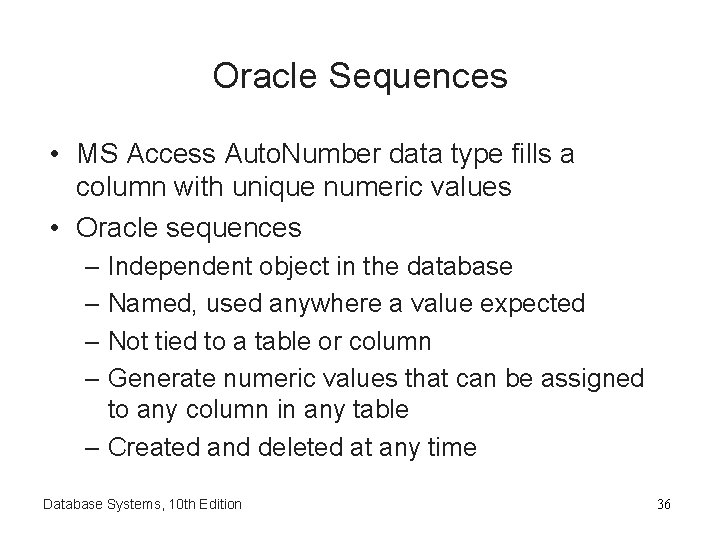 Oracle Sequences

• MS Access AutoNumber data type fills a column with unique numeric values
• Oracle sequences
– Independent object in the database
– Named, used anywhere a value expected
– Not tied to a table or column
– Generate numeric values that can be assigned to any column in any table
– Created and deleted at any time

Database Systems, 10th Edition

36